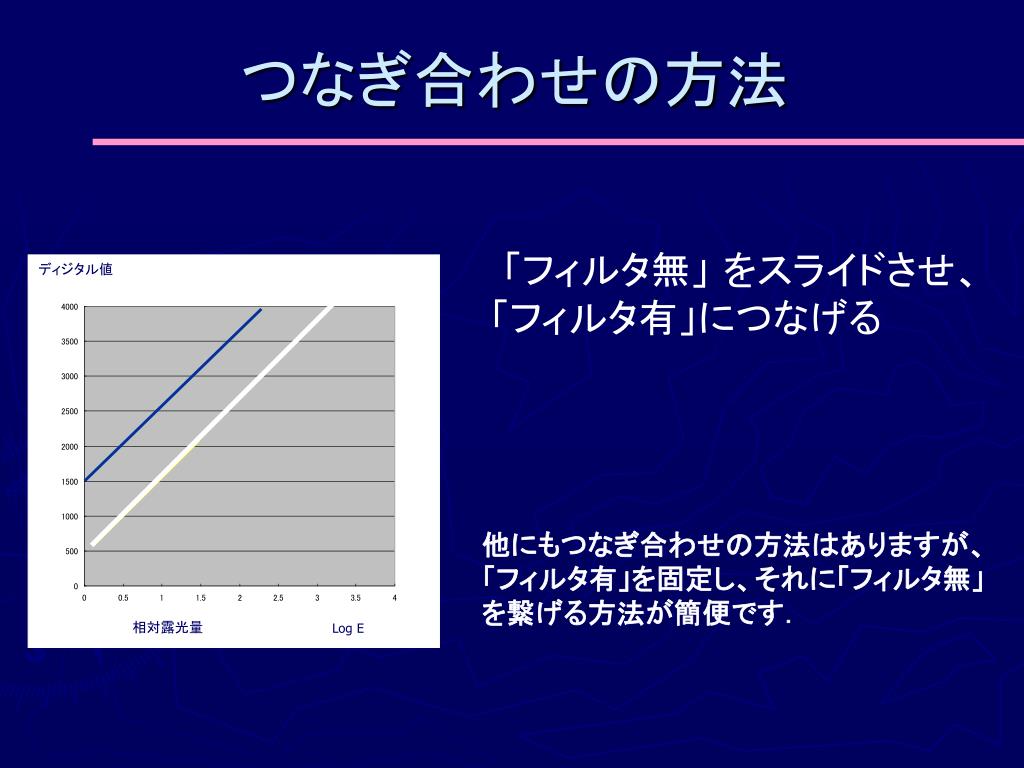 つなぎ合わせの方法

ディジタル値

4000
3500
3000
2500
2000
1500
1000
500
0

0 0.5 1 1.5 2 2.5 3 3.5 4

相対露光量 Log E

「フィルタ無」をスライドさせ、「フィルタ有」につなげる

他にもつなぎ合わせの方法はありますが、「フィルタ有」を固定し、それに「フィルタ無」を繋げる方法が簡便です.